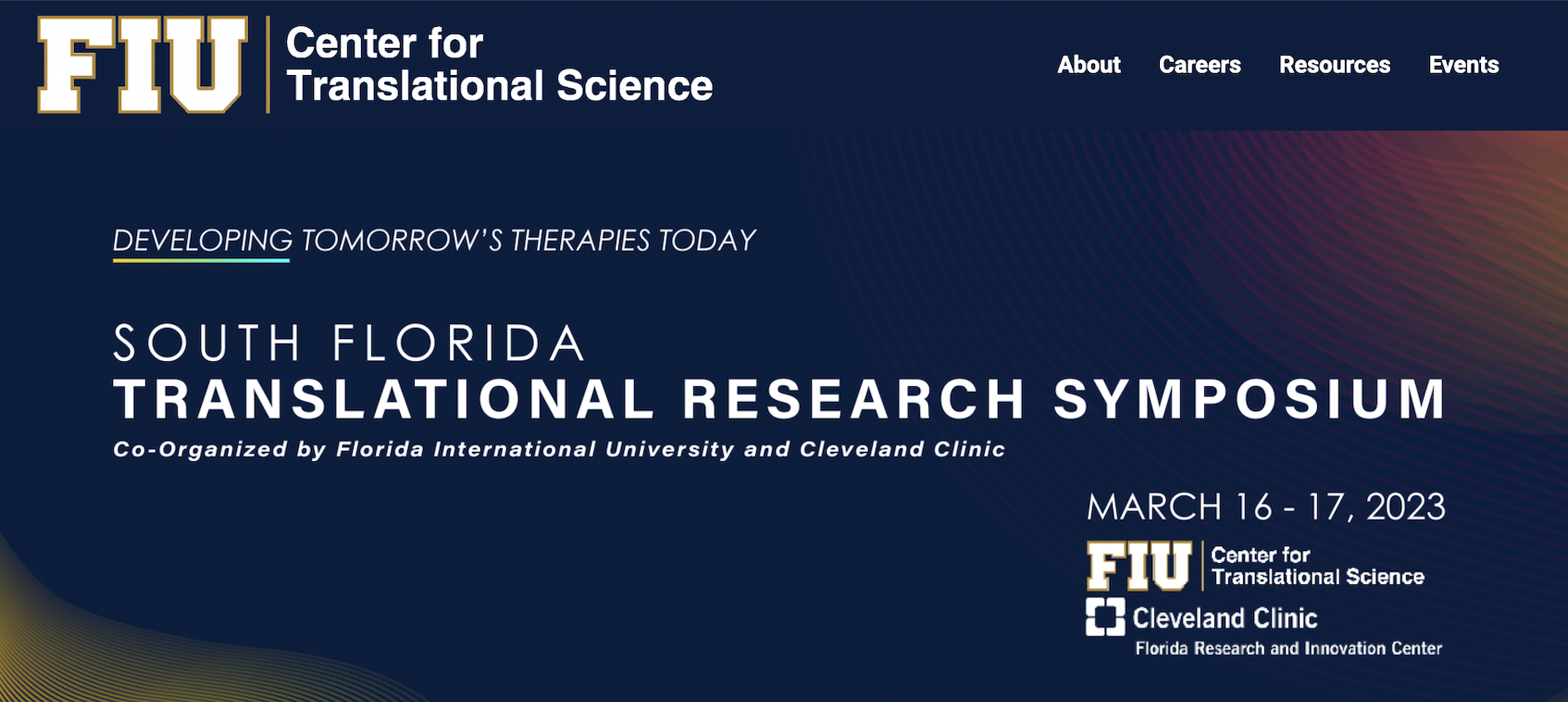 FIU Center for Translational Science

About Careers Resources Events

DEVELOPING TOMORROW'S THERAPIES TODAY

SOUTH FLORIDA
TRANSLATIONAL RESEARCH SYMPOSIUM
Co-Organized by Florida International University and Cleveland Clinic

MARCH 16 - 17, 2023

FIU Center for Translational Science

Cleveland Clinic
Florida Research and Innovation Center